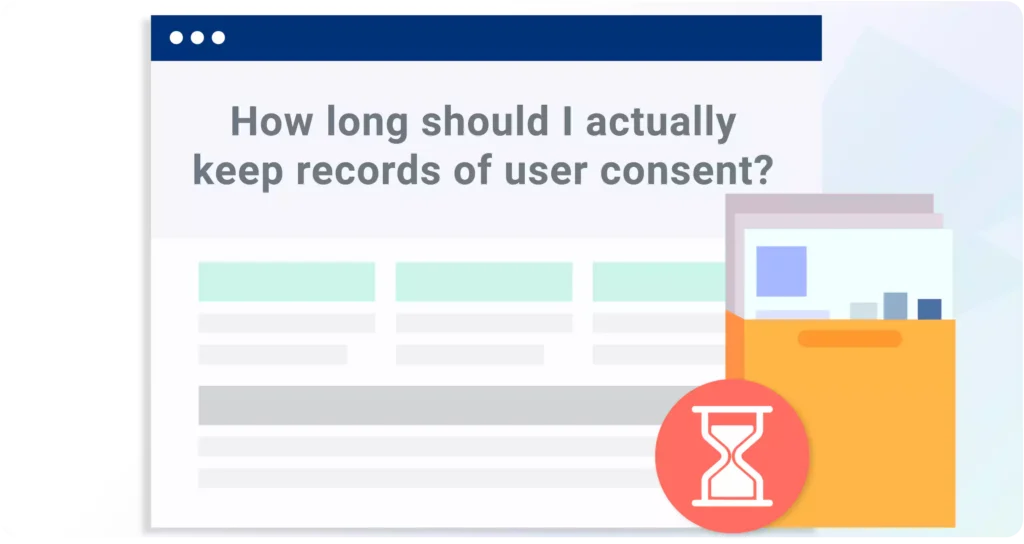 How long should I actually keep records of user consent?